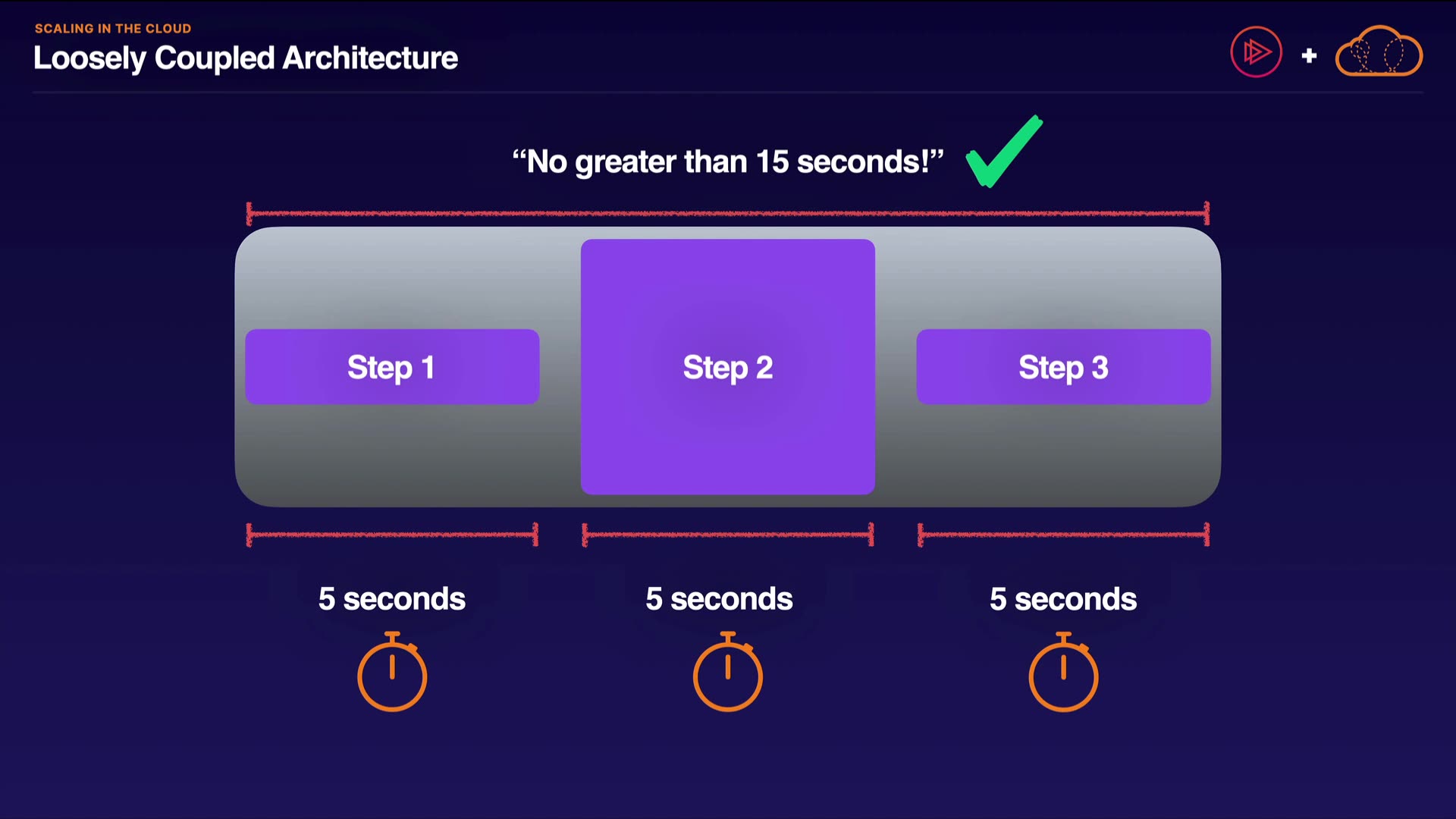 SCALING IN THE CLOUD
Loosely Coupled Architecture

+

“No greater than 15 seconds!”

Step 1

Step 2

Step 3

5 seconds

5 seconds

5 seconds